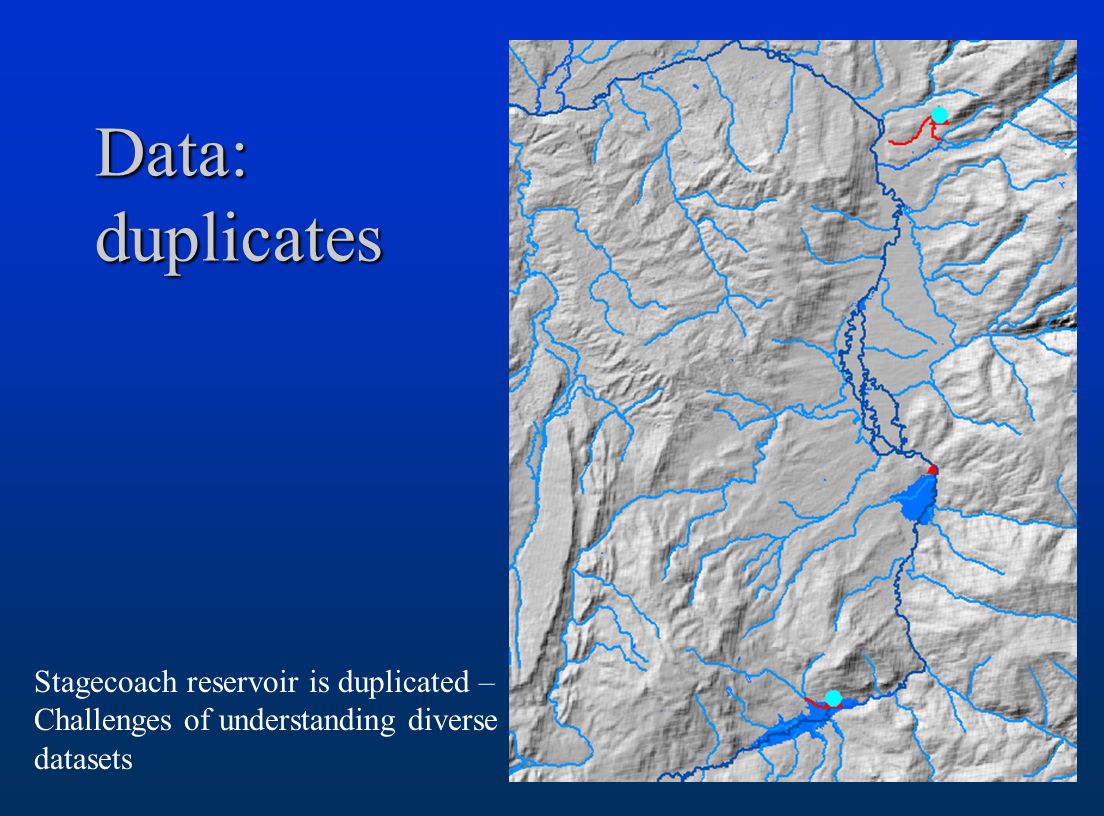 Data: duplicates

Stagecoach reservoir is duplicated – Challenges of understanding diverse datasets